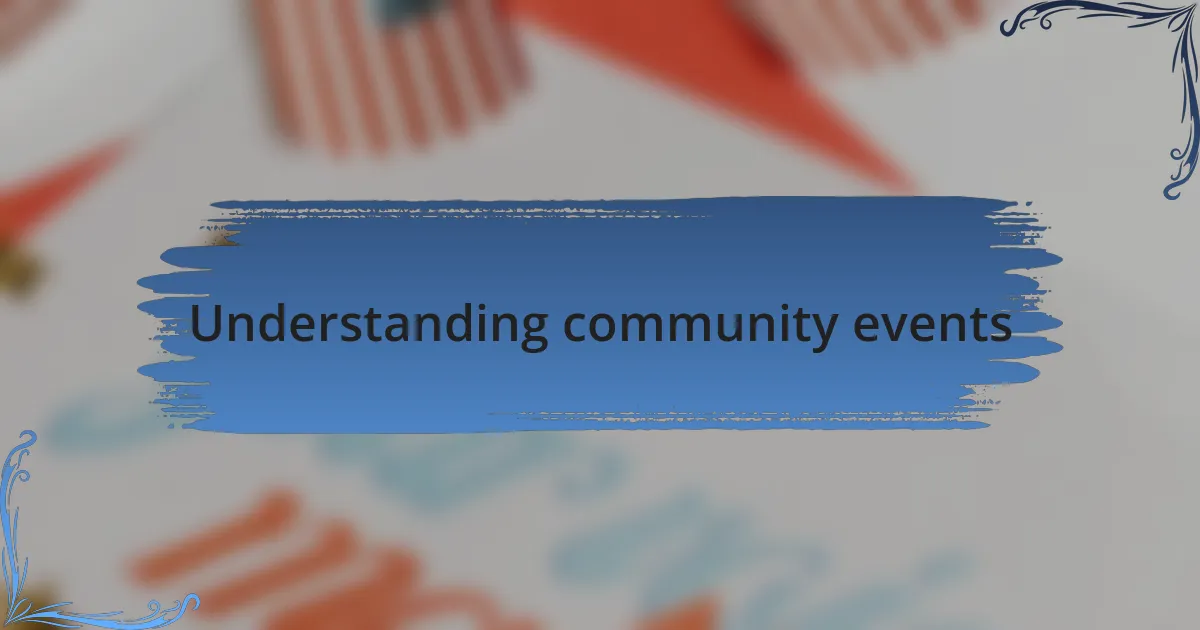 Understanding community events